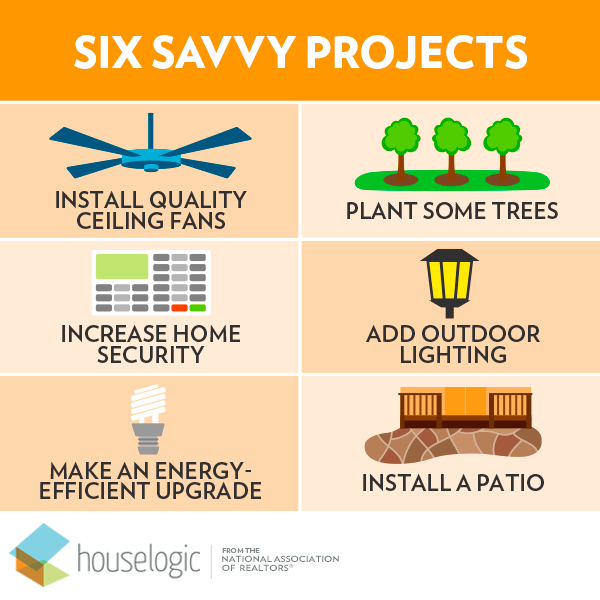 SIX SAVVY PROJECTS

INSTALL QUALITY CEILING FANS

PLANT SOME TREES

INCREASE HOME SECURITY

ADD OUTDOOR LIGHTING

MAKE AN ENERGY-EFFICIENT UPGRADE

INSTALL A PATIO

houselogic

FROM THE NATIONAL ASSOCIATION OF REALTORS®